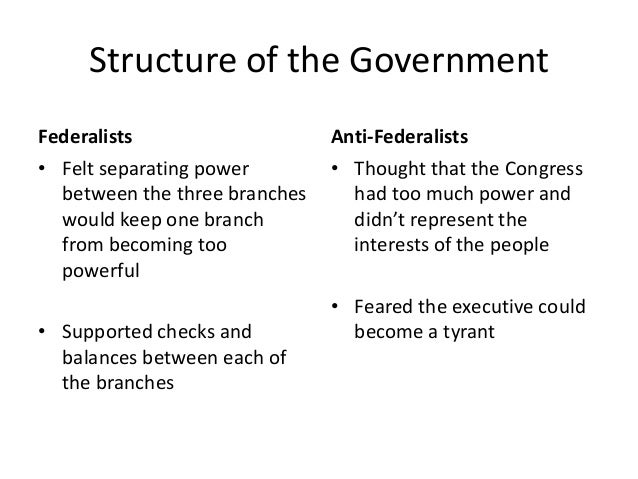 Structure of the Government

Federalists

• Felt separating power between the three branches would keep one branch from becoming too powerful

• Supported checks and balances between each of the branches

Anti-Federalists

• Thought that the Congress had too much power and didn't represent the interests of the people

• Feared the executive could become a tyrant